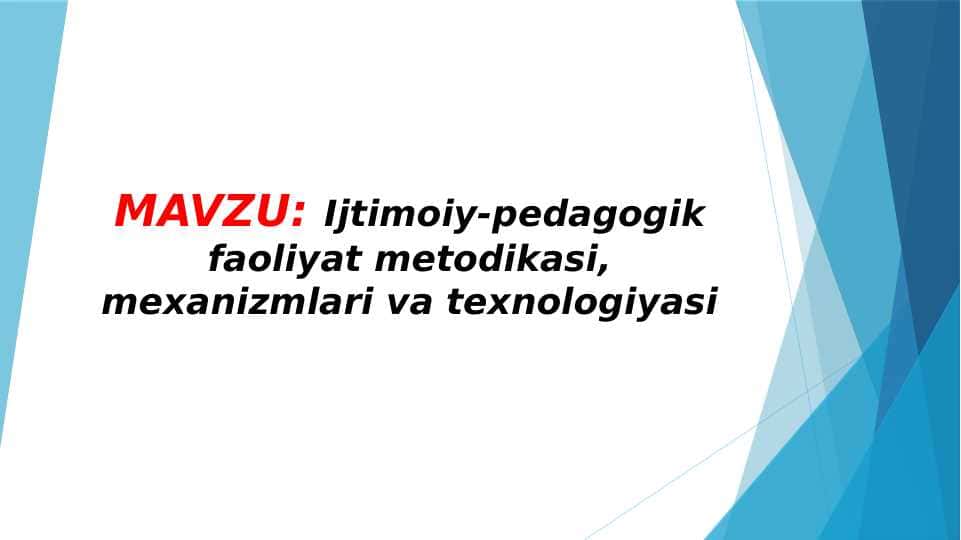 MAVZU: Ijtimoiy-pedagogik faoliyat metodikasi, mexanizmlari va texnologiyasi